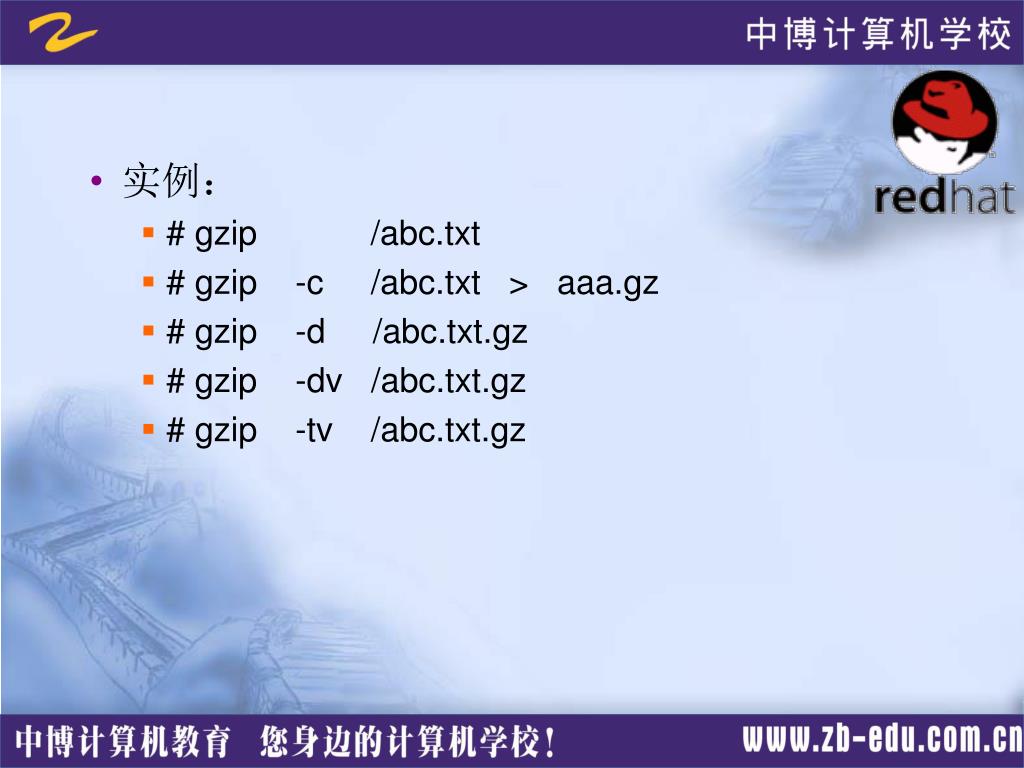 中博计算机学校

redhat

• 实例：
  ▪ # gzip /abc.txt
  ▪ # gzip -c /abc.txt > aaa.gz
  ▪ # gzip -d /abc.txt.gz
  ▪ # gzip -dv /abc.txt.gz
  ▪ # gzip -tv /abc.txt.gz

中博计算机教育 您身边的计算机学校！ www.zb-edu.com.cn